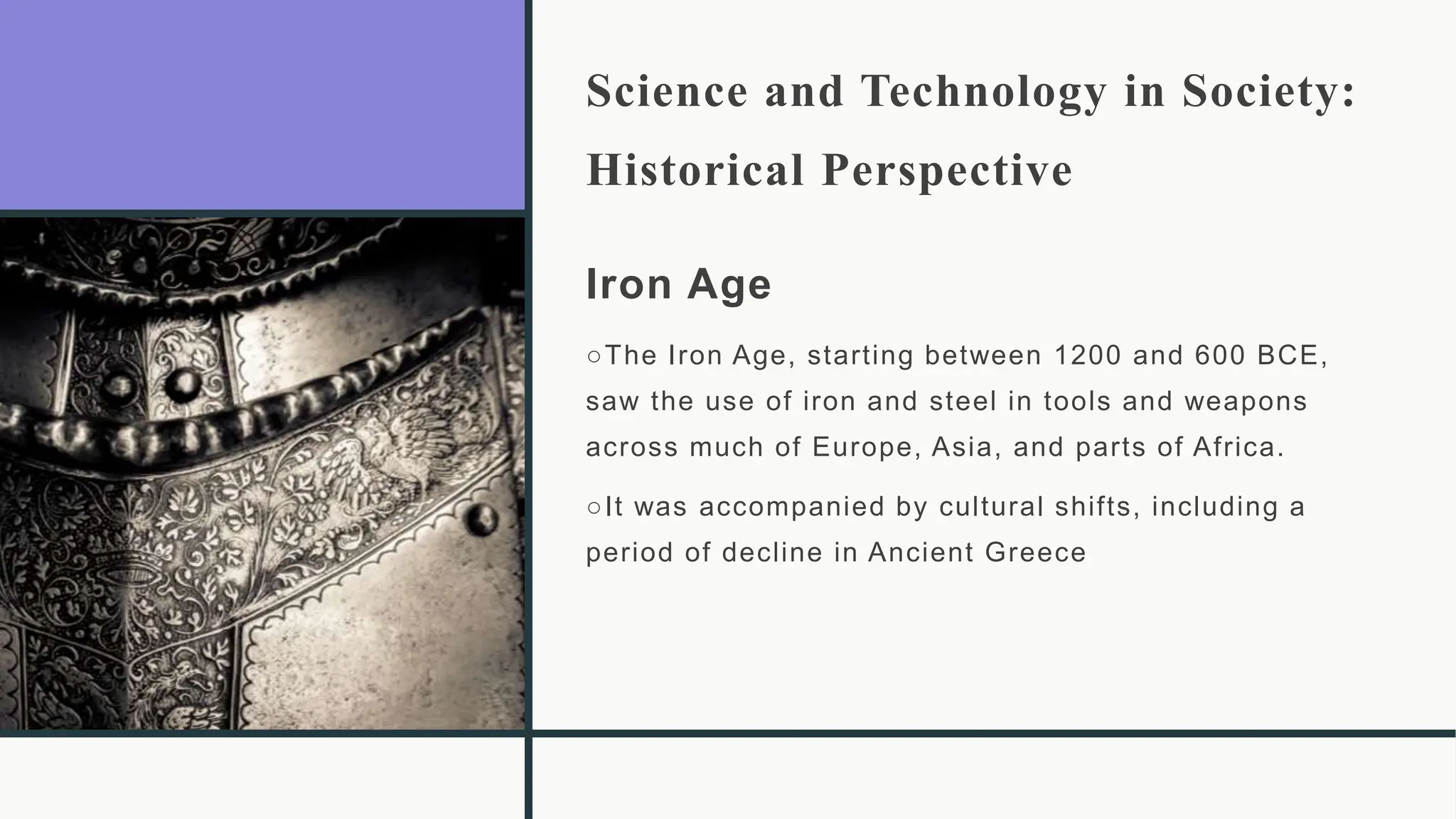 Science and Technology in Society: Historical Perspective

Iron Age

○The Iron Age, starting between 1200 and 600 BCE, saw the use of iron and steel in tools and weapons across much of Europe, Asia, and parts of Africa.

○It was accompanied by cultural shifts, including a period of decline in Ancient Greece